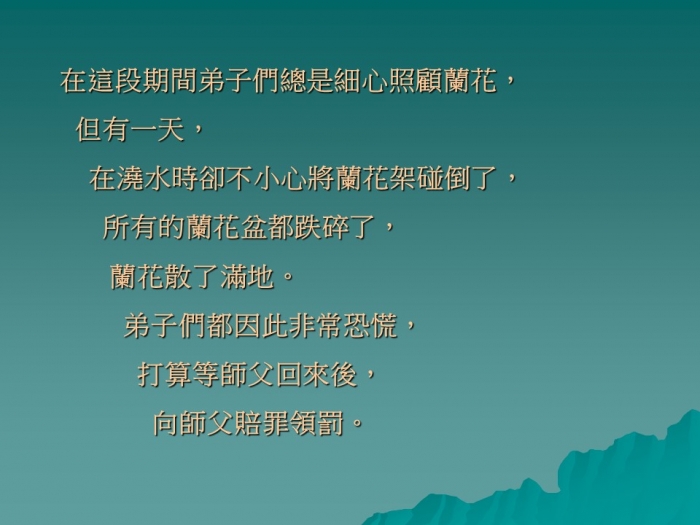 在這段期間弟子們總是細心照顧蘭花，
但有一天，
在澆水時卻不小心將蘭花架碰倒了，
所有的蘭花盆都跌碎了，
蘭花散了滿地。
弟子們都因此非常恐慌，
打算等師父回來後，
向師父賠罪領罰。